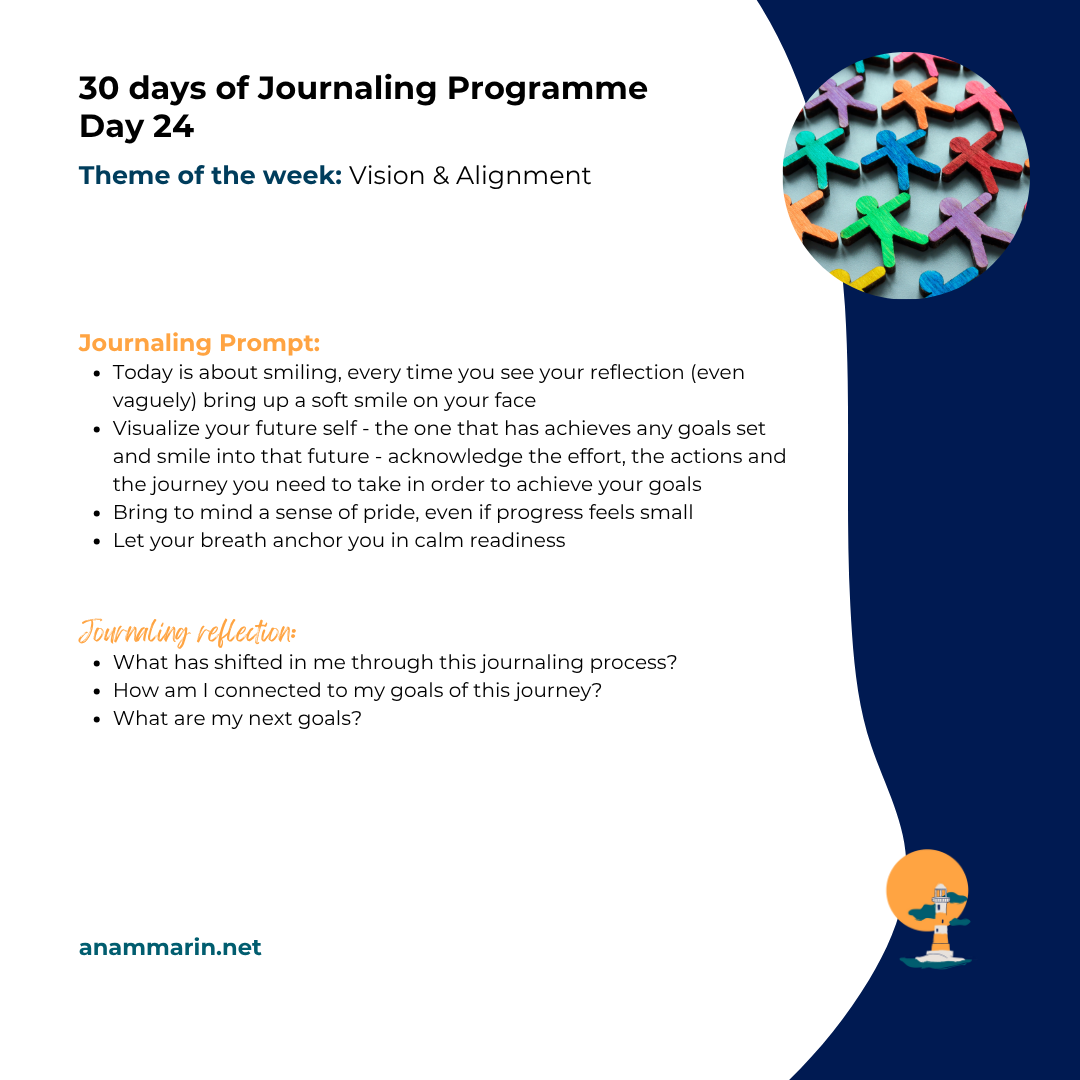 30 days of Journaling Programme
Day 24

Theme of the week: Vision & Alignment

Journaling Prompt:
- Today is about smiling, every time you see your reflection (even vaguely) bring up a soft smile on your face
- Visualize your future self - the one that has achieves any goals set and smile into that future - acknowledge the effort, the actions and the journey you need to take in order to achieve your goals
- Bring to mind a sense of pride, even if progress feels small
- Let your breath anchor you in calm readiness

Journaling reflection:
- What has shifted in me through this journaling process?
- How am I connected to my goals of this journey?
- What are my next goals?

anammarin.net